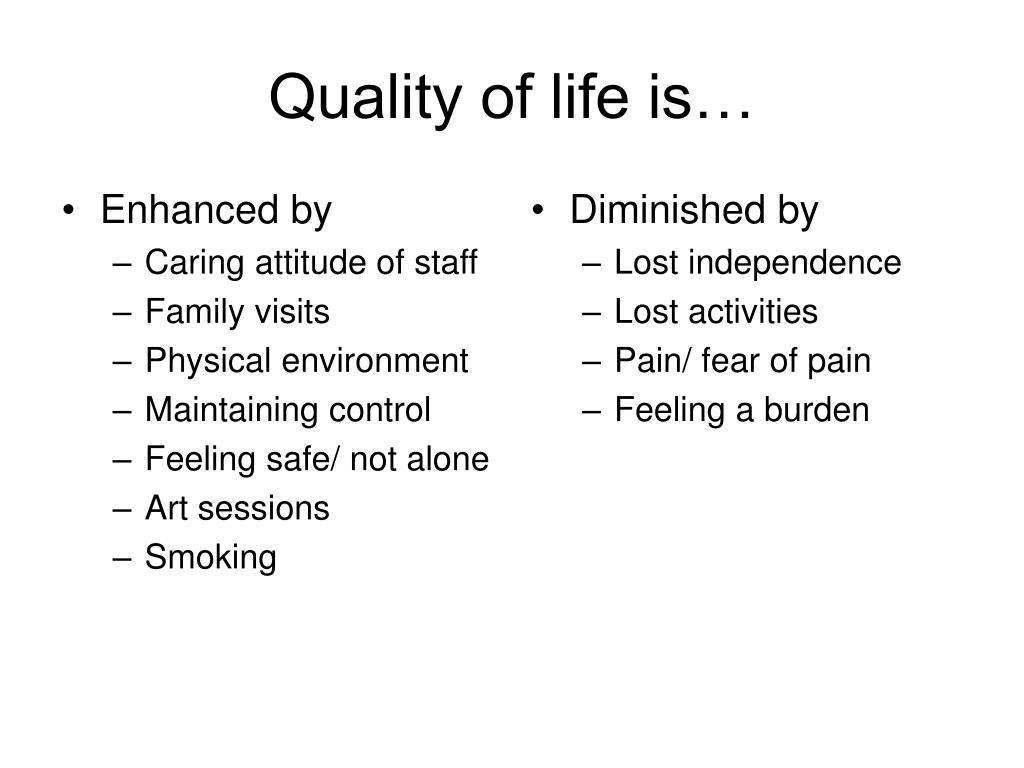 Quality of life is…

• Enhanced by
– Caring attitude of staff
– Family visits
– Physical environment
– Maintaining control
– Feeling safe/ not alone
– Art sessions
– Smoking

• Diminished by
– Lost independence
– Lost activities
– Pain/ fear of pain
– Feeling a burden